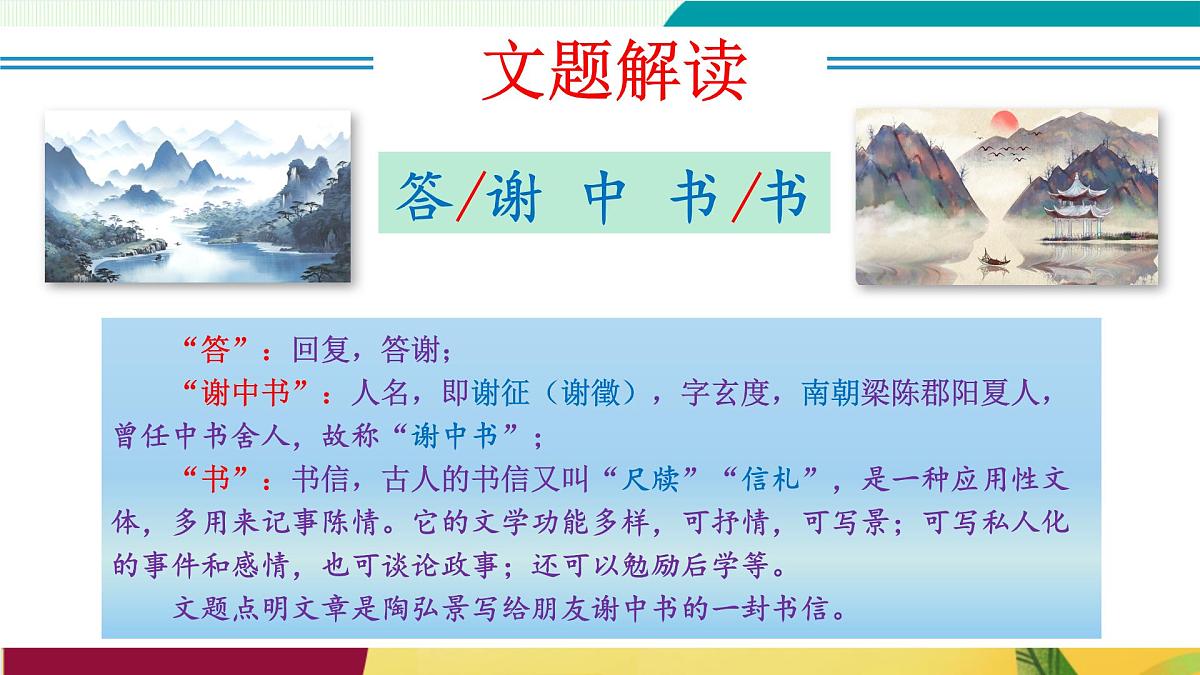 文题解读

答/谢 中 书/书

“答”：回复，答谢；

“谢中书”：人名，即谢征（谢徵），字玄度，南朝梁陈郡阳夏人，曾任中书舍人，故称“谢中书”；

“书”：书信，古人的书信又叫“尺牍”“信札”，是一种应用性文体，多用来记事陈情。它的文学功能多样，可抒情，可写景；可写私人化的事件和感情，也可谈论政事；还可以勉励后学等。

文题点明文章是陶弘景写给朋友谢中书的一封书信。